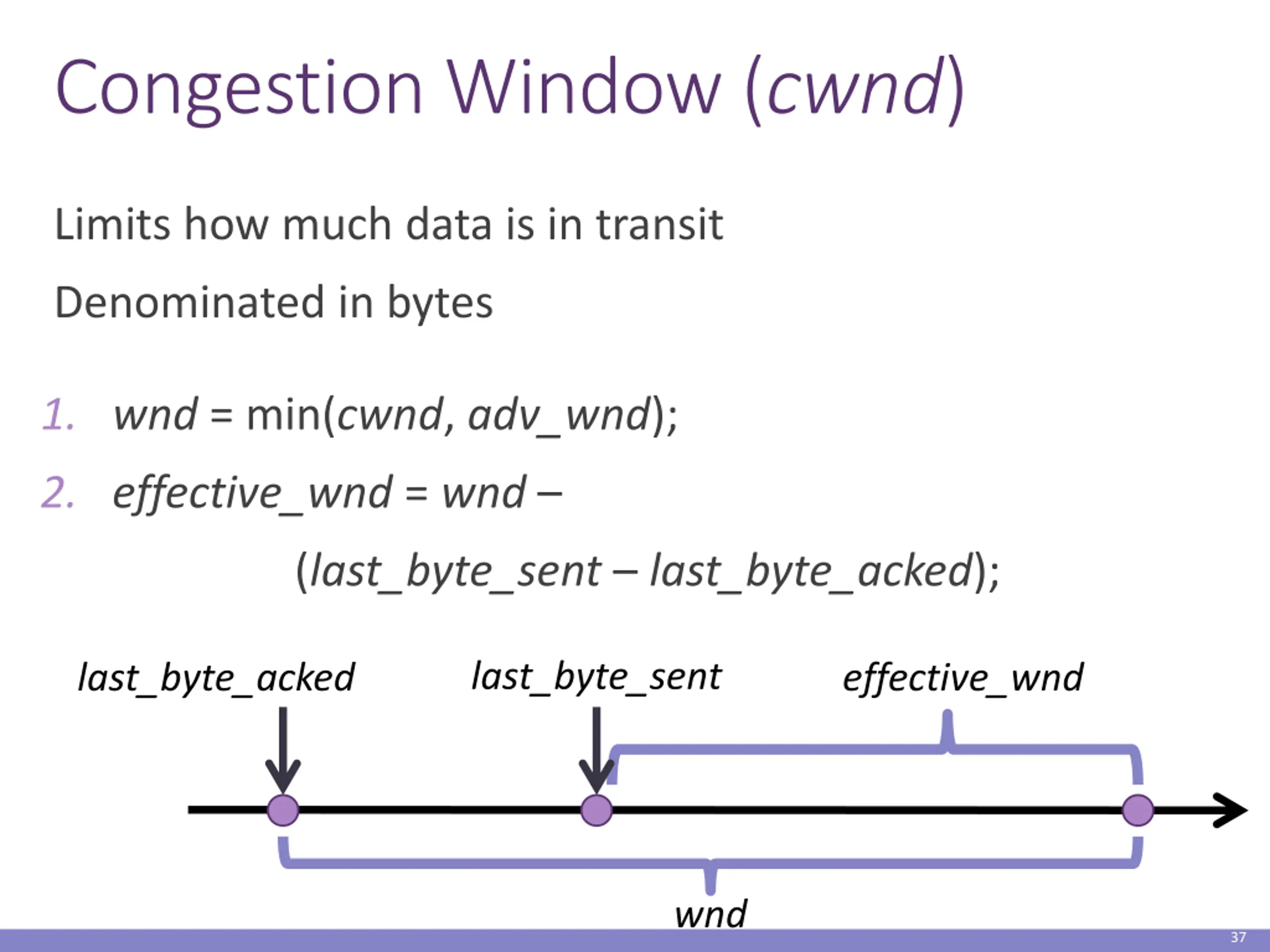 Congestion Window (cwnd)

Limits how much data is in transit

Denominated in bytes

1. wnd = min(cwnd, adv_wnd);
2. effective_wnd = wnd – (last_byte_sent – last_byte_acked);

last_byte_acked

last_byte_sent

effective_wnd

wnd

37